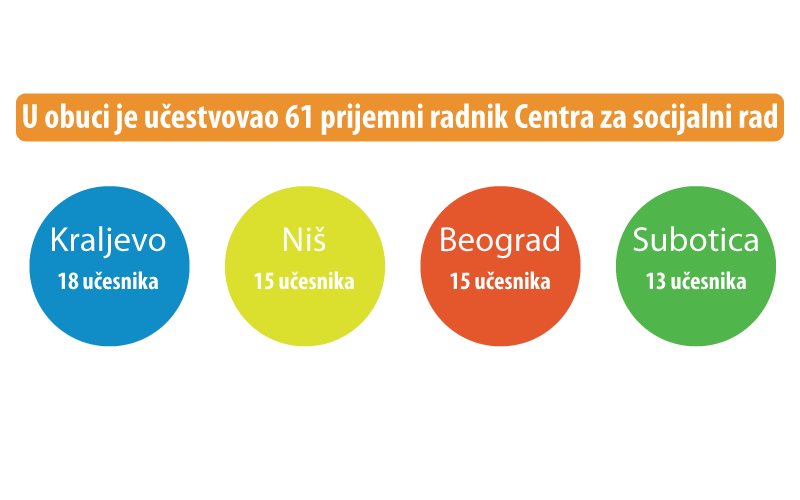 U obuci je učestvovao 61 prijemni radnik Centra za socijalni rad

Kraljevo
18 učesnika

Niš
15 učesnika

Beograd
15 učesnika

Subotica
13 učesnika